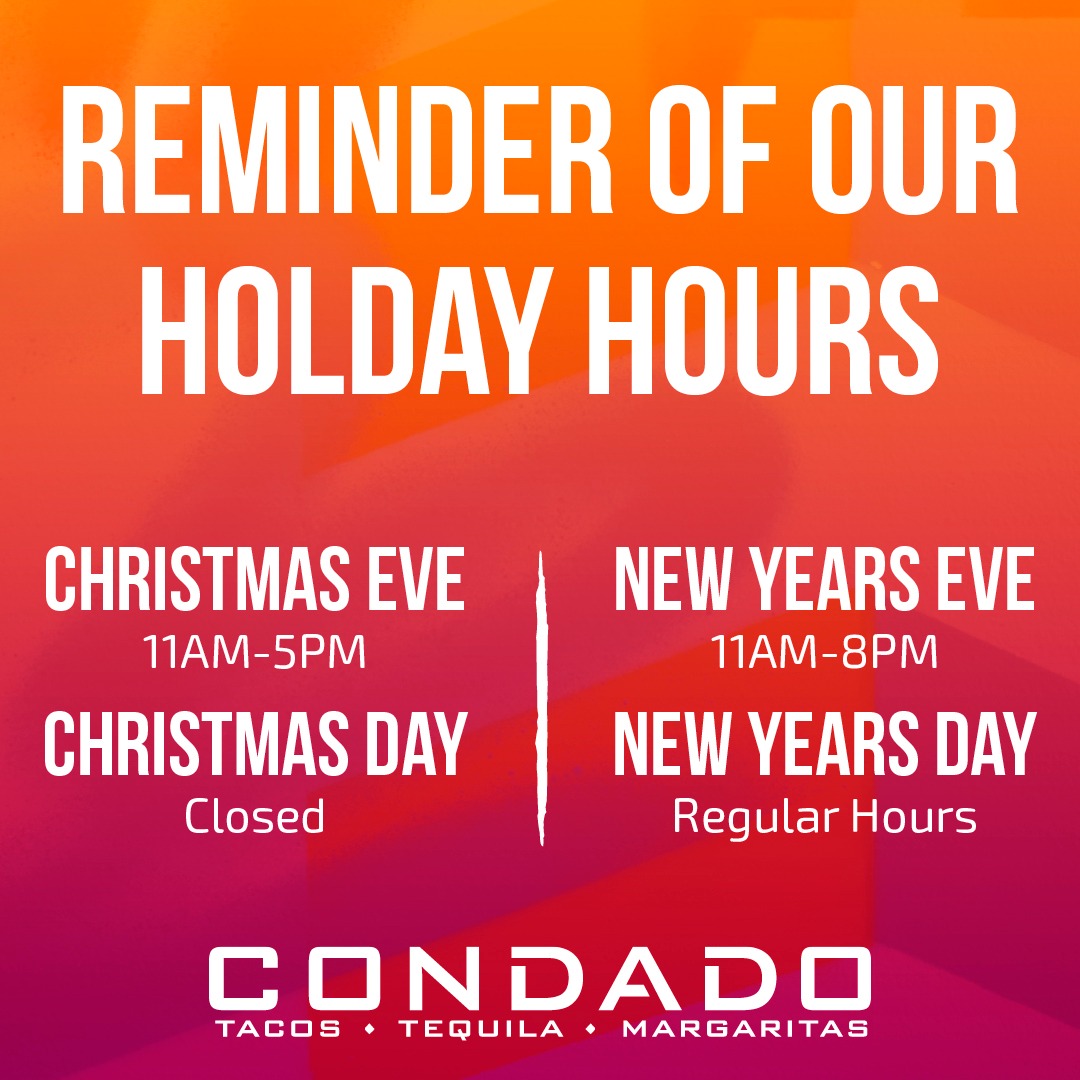 REMINDER OF OUR HOLDAY HOURS

CHRISTMAS EVE
11AM-5PM

CHRISTMAS DAY
Closed

NEW YEARS EVE
11AM-8PM

NEW YEARS DAY
Regular Hours

CONDADO
TACOS • TEQUILA • MARGARITAS